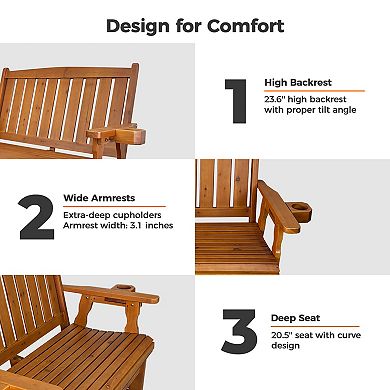 Design for Comfort

1

High Backrest

23.6" high backrest with proper tilt angle

2

Wide Armrests

Extra-deep cupholders
Armrest width: 3.1 inches

3

Deep Seat

20.5" seat with curve design